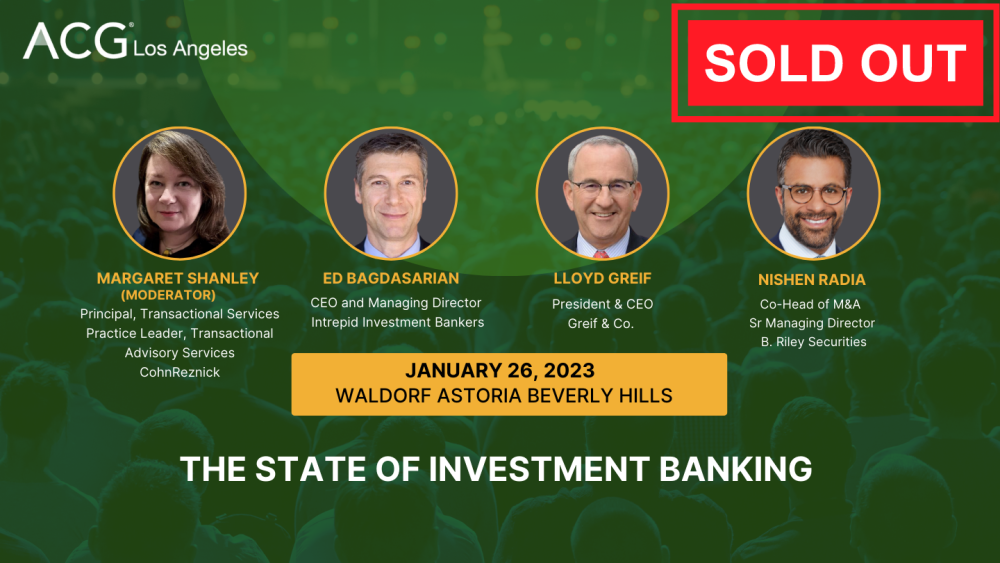 ACG Los Angeles

SOLD OUT

MARGARET SHANLEY
(MODERATOR)
Principal, Transactional Services Practice Leader, Transactional Advisory Services
CohnReznick

ED BAGDASARIAN
CEO and Managing Director
Intrepid Investment Bankers

LLOYD GREIF
President & CEO
Greif & Co.

NISHEN RADIA
Co-Head of M&A
Sr Managing Director
B. Riley Securities

JANUARY 26, 2023
WALDORF ASTORIA BEVERLY HILLS

THE STATE OF INVESTMENT BANKING